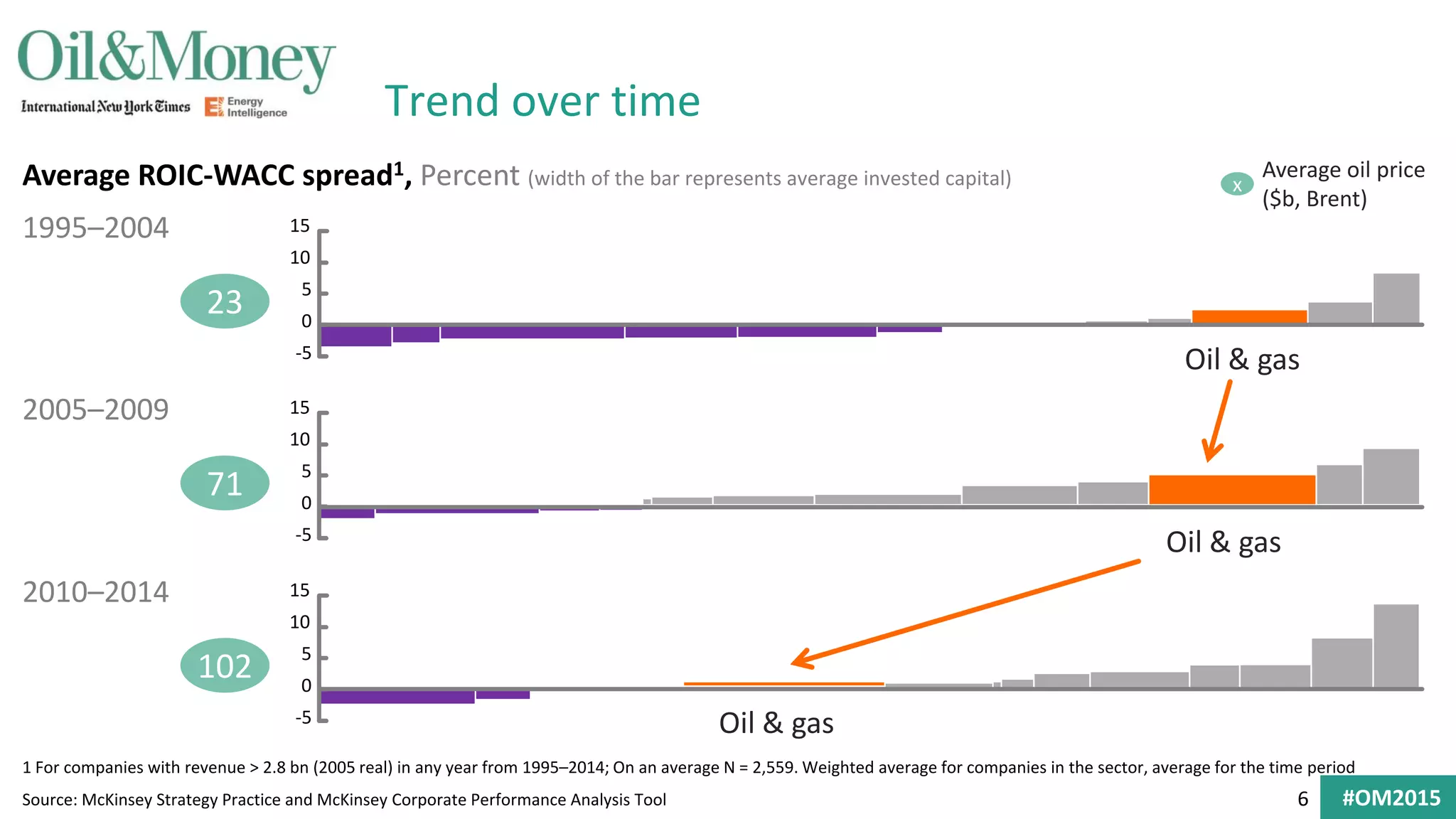 Oil&Money

International New York Times Energy Intelligence

Trend over time

Average ROIC-WACC spread$^1$, Percent (width of the bar represents average invested capital)

x Average oil price ($b, Brent)

1995–2004

23

15
10
5
0
-5

Oil & gas

2005–2009

71

15
10
5
0
-5

Oil & gas

2010–2014

102

15
10
5
0
-5

Oil & gas

1 For companies with revenue > 2.8 bn (2005 real) in any year from 1995–2014; On an average N = 2,559. Weighted average for companies in the sector, average for the time period

Source: McKinsey Strategy Practice and McKinsey Corporate Performance Analysis Tool

6

#OM2015